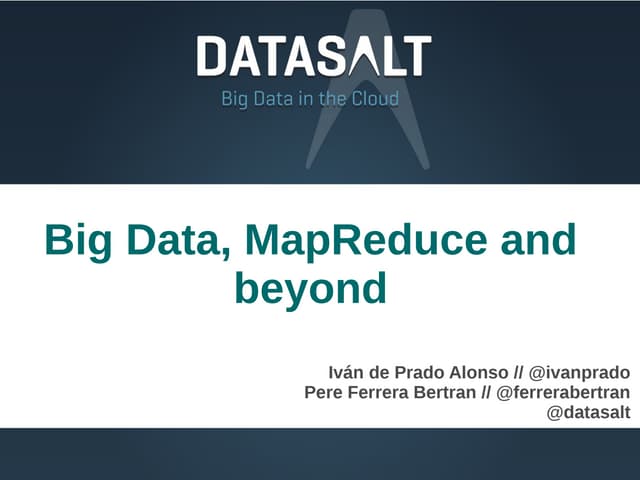 DATASALT
Big Data in the Cloud

Big Data, MapReduce and beyond

Iván de Prado Alonso // @ivanprado
Pere Ferrera Bertran // @ferrerabertran
@datasalt